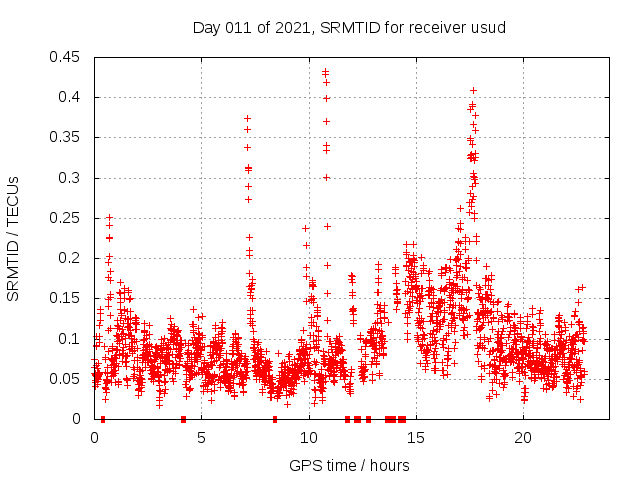 Day 011 of 2021, SRMTID for receiver usud

SRMTID / TECUs

0.45
0.4
0.35
0.3
0.25
0.2
0.15
0.1
0.05
0

0
5
10
15
20

GPS time / hours